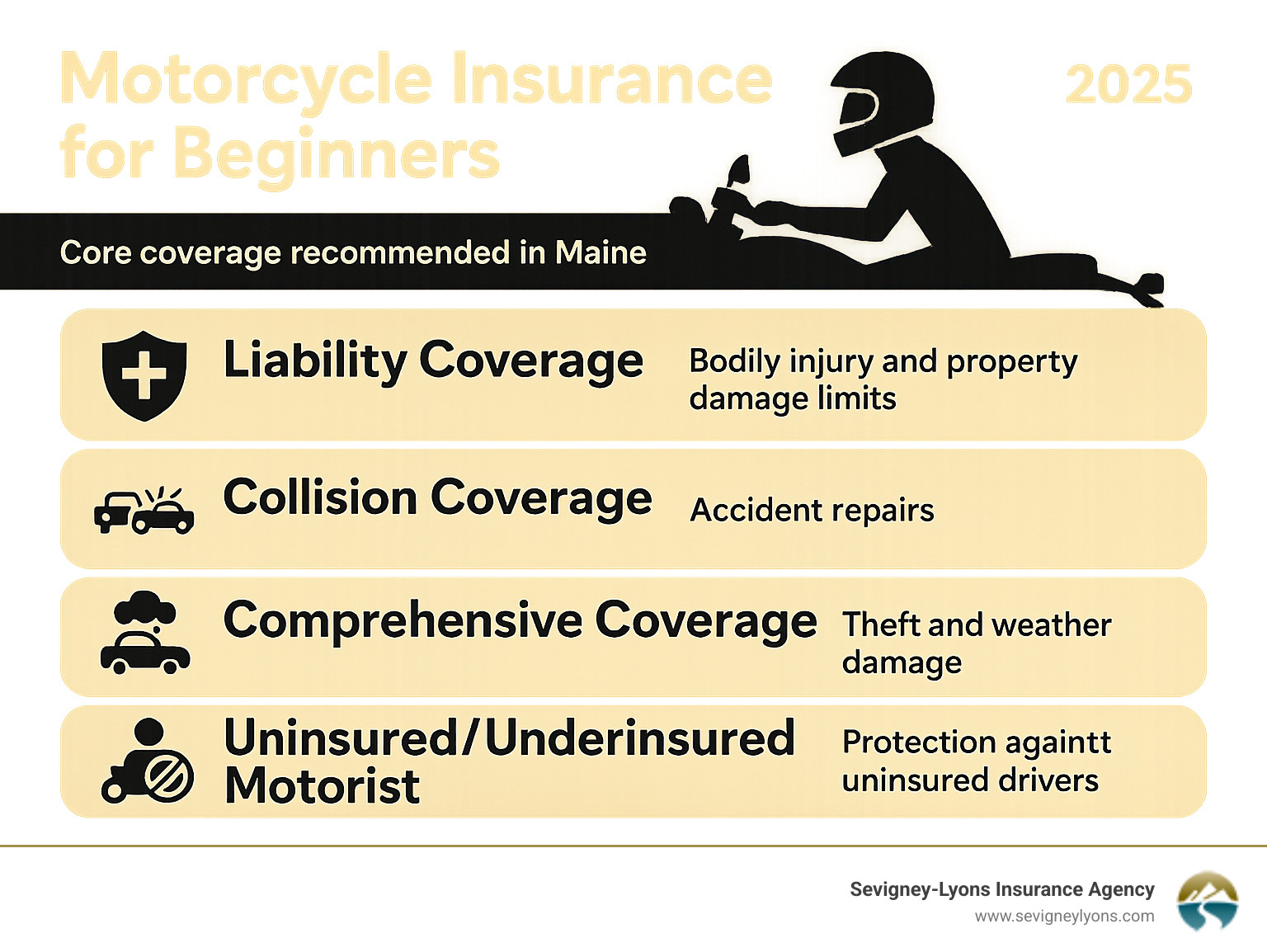 Motorcycle Insurance for Beginners

2025

Core coverage recommended in Maine

Liability Coverage
Bodily injury and property damage limits

Collision Coverage
Accident repairs

Comprehensive Coverage
Theft and weather damage

Uninsured/Underinsured Motorist
Protection againtt uninsured drivers

Sevigney-Lyons Insurance Agency
www.sevigneylyons.com